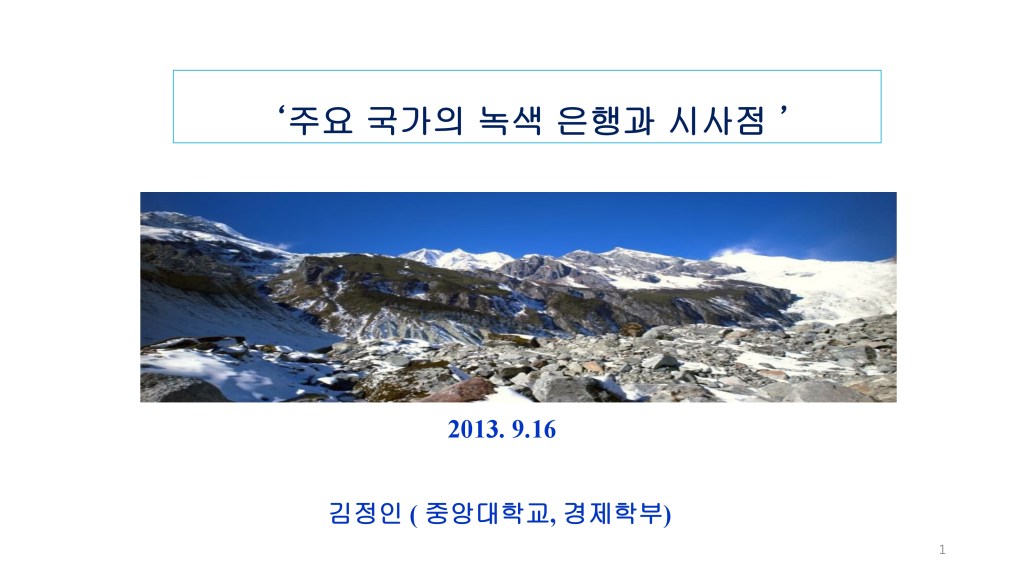 ‘주요 국가의 녹색 은행과 시사점 ’

2013. 9.16

김정인 ( 중앙대학교, 경제학부)

1